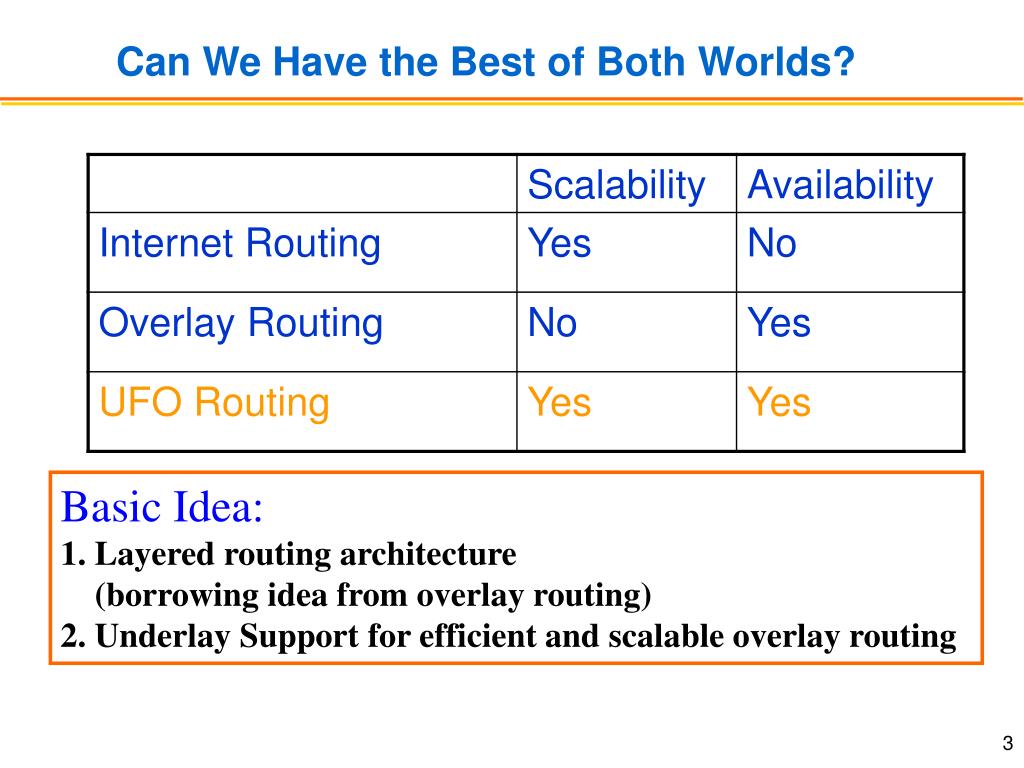 Can We Have the Best of Both Worlds?

| | Scalability | Availability |
|---|---|---|
| Internet Routing | Yes | No |
| Overlay Routing | No | Yes |
| UFO Routing | Yes | Yes |

Basic Idea:
1. Layered routing architecture
(borrowing idea from overlay routing)
2. Underlay Support for efficient and scalable overlay routing

3